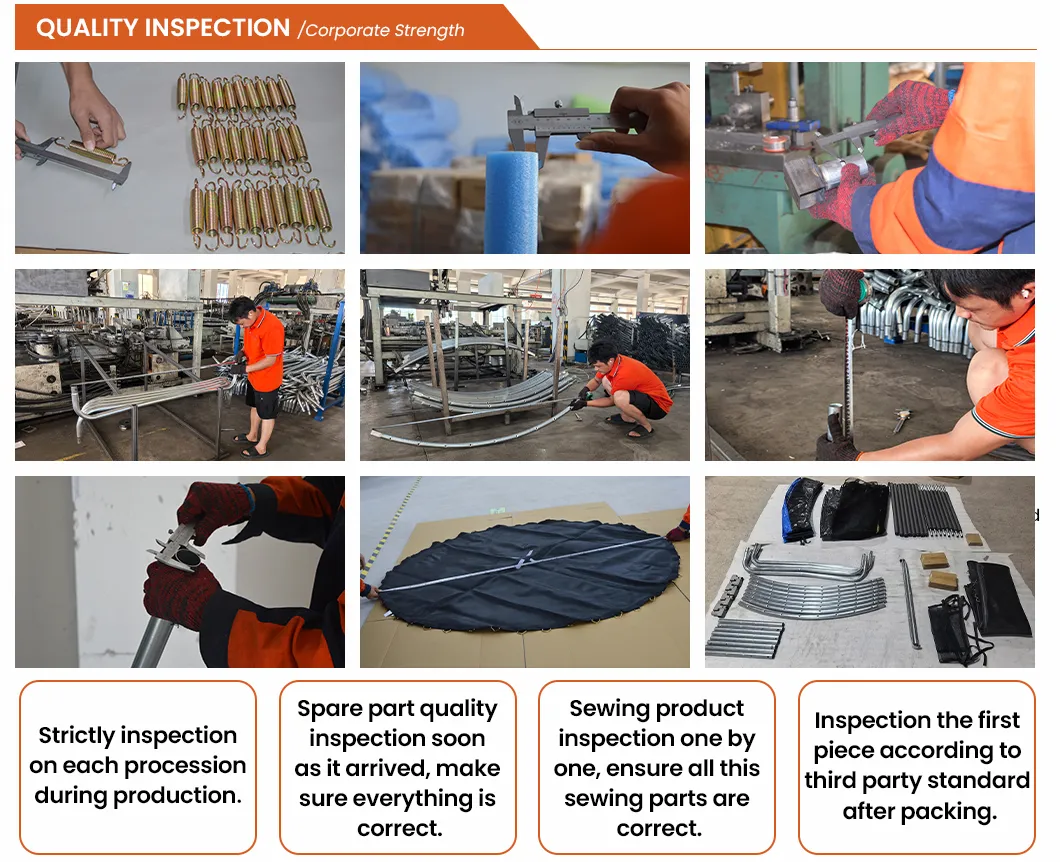 QUALITY INSPECTION /Corporate Strength

Strictly inspection on each procession during production.

Spare part quality inspection soon as it arrived, make sure everything is correct.

Sewing product inspection one by one, ensure all this sewing parts are correct.

Inspection the first piece according to third party standard after packing.